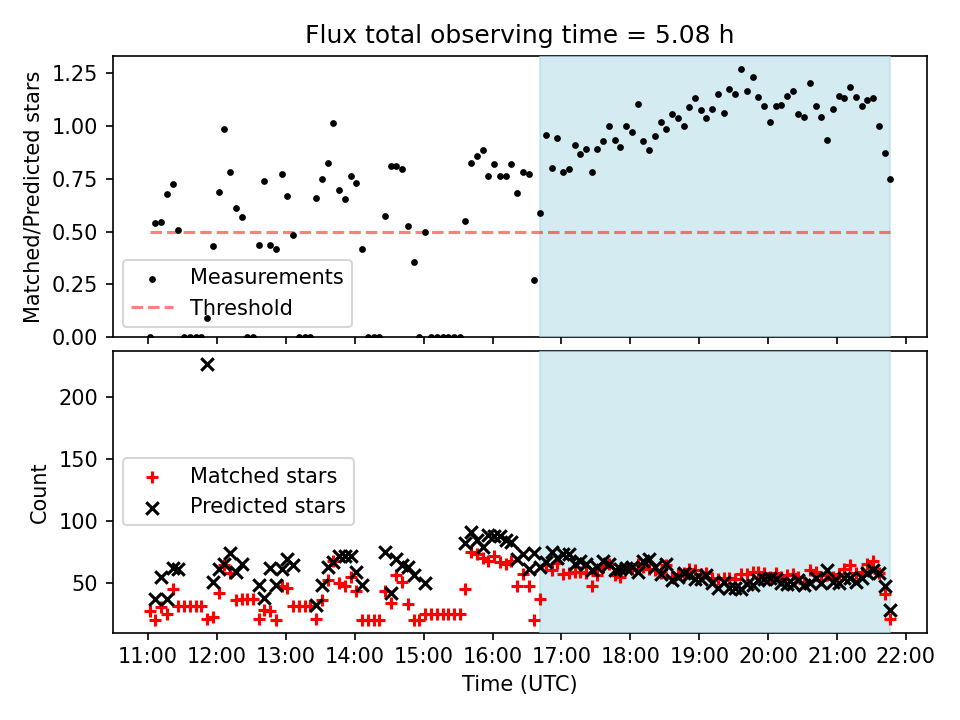 Flux total observing time = 5.08 h

Matched/Predicted stars

1.25
1.00
0.75
0.50
0.25
0.00

Measurements
Threshold

Count

200
150
100
50

Matched stars
Predicted stars

11:00 12:00 13:00 14:00 15:00 16:00 17:00 18:00 19:00 20:00 21:00 22:00

Time (UTC)